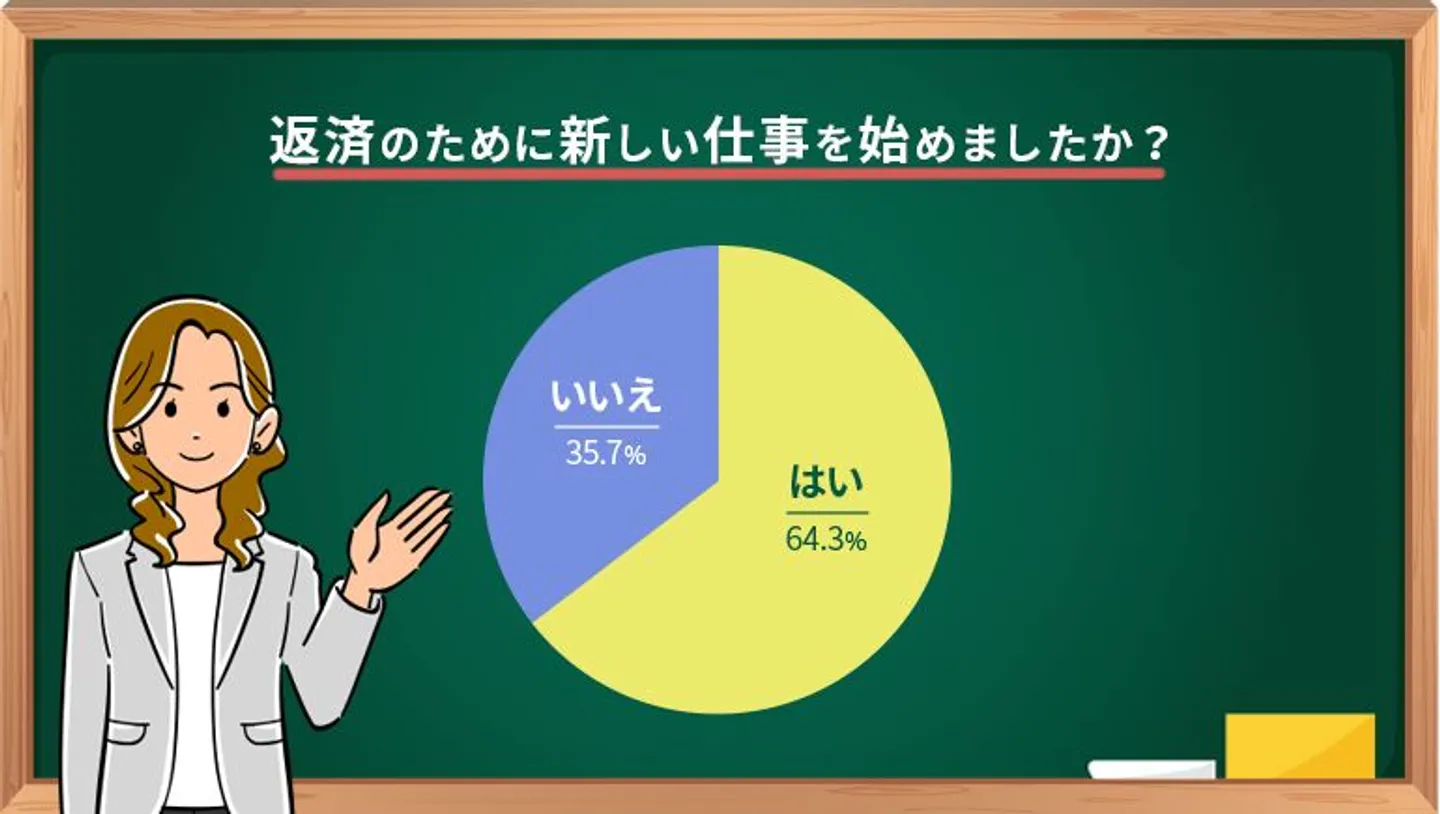 返済のために新しい仕事を始めましたか？

いいえ
35.7%

はい
64.3%